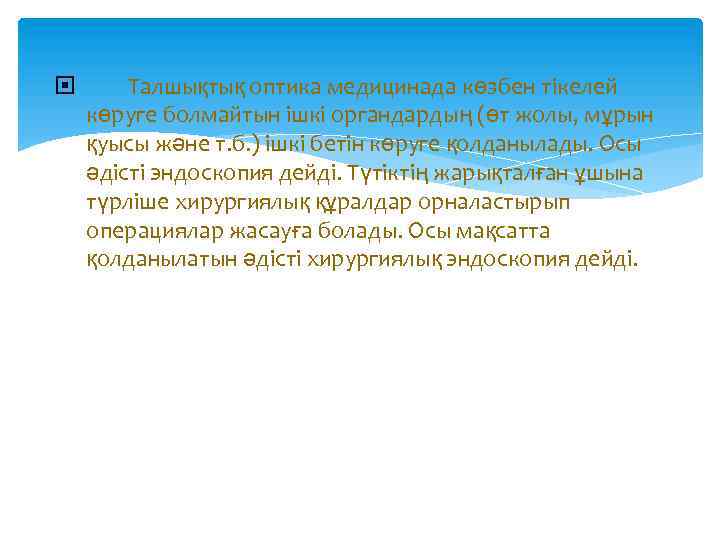 Талшықтық оптика медицинада көзбен тікелей көруге болмайтын ішкі органдардың (өт жолы, мұрын қуысы және т.б.) ішкі бетін көруге қолданылады. Осы әдісті эндоскопия дейді. Түтіктің жарықталған ұшына түрліше хирургиялық құралдар орналастырып операциялар жасауға болады. Осы мақсатта қолданылатын әдісті хирургиялық эндоскопия дейді.